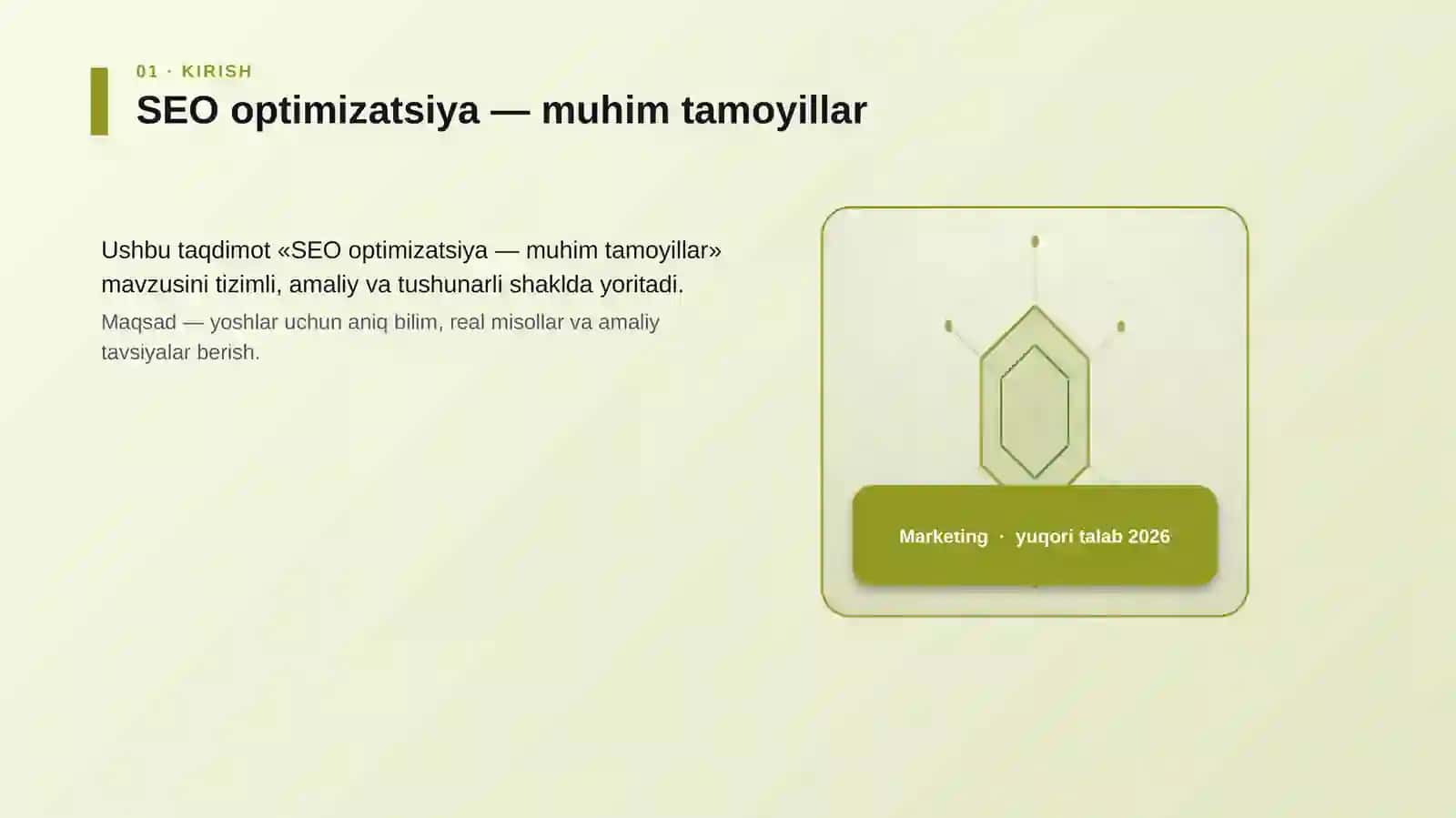 01 · KIRISH

SEO optimizatsiya — muhim tamoyillar

Ushbu taqdimot «SEO optimizatsiya — muhim tamoyillar» mavzusini tizimli, amaliy va tushunarli shaklda yoritadi.

Maqsad — yoshlar uchun aniq bilim, real misollar va amaliy tavsiyalar berish.

Marketing · yuqori talab 2026